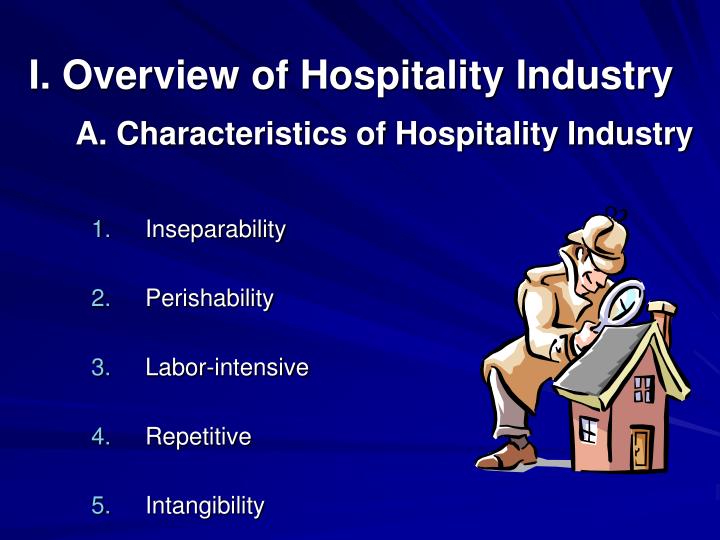 I. Overview of Hospitality Industry

A. Characteristics of Hospitality Industry

1. Inseparability

2. Perishability

3. Labor-intensive

4. Repetitive

5. Intangibility